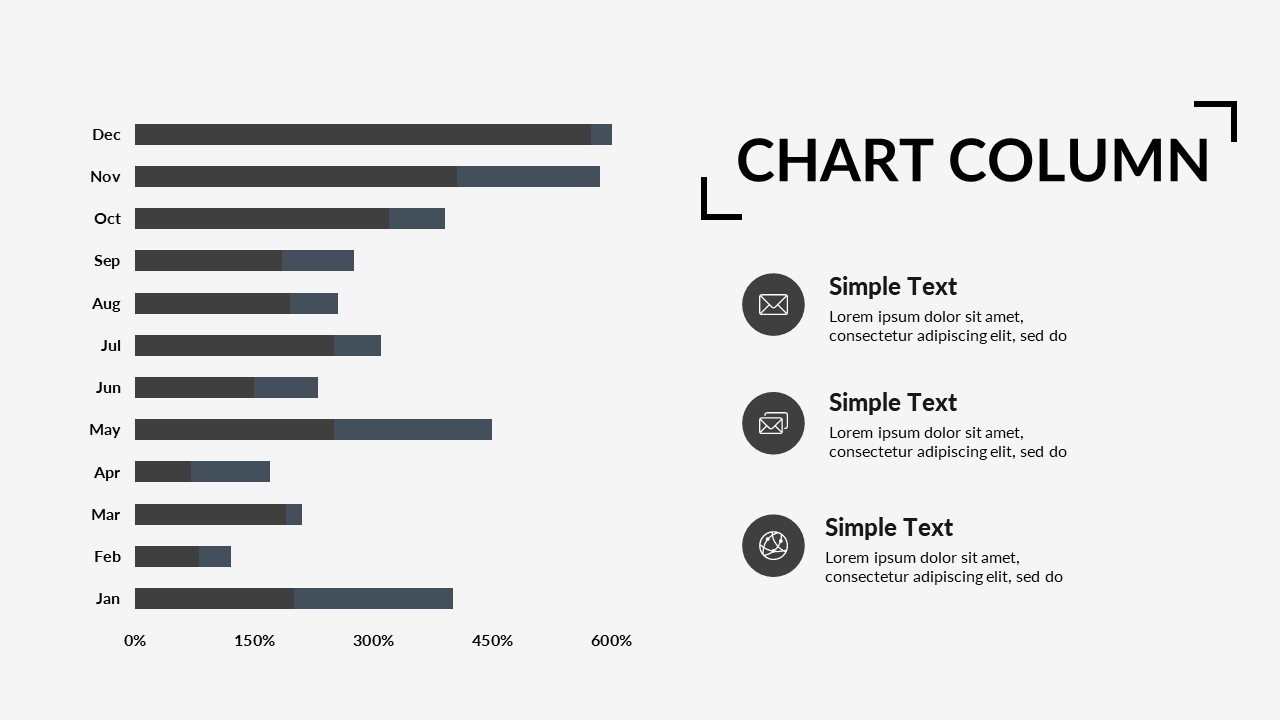 Dec
Nov
Oct
Sep
Aug
Jul
Jun
May
Apr
Mar
Feb
Jan

0%
150%
300%
450%
600%

CHART COLUMN

Simple Text
Lorem ipsum dolor sit amet, consectetur adipiscing elit, sed do

Simple Text
Lorem ipsum dolor sit amet, consectetur adipiscing elit, sed do

Simple Text
Lorem ipsum dolor sit amet, consectetur adipiscing elit, sed do